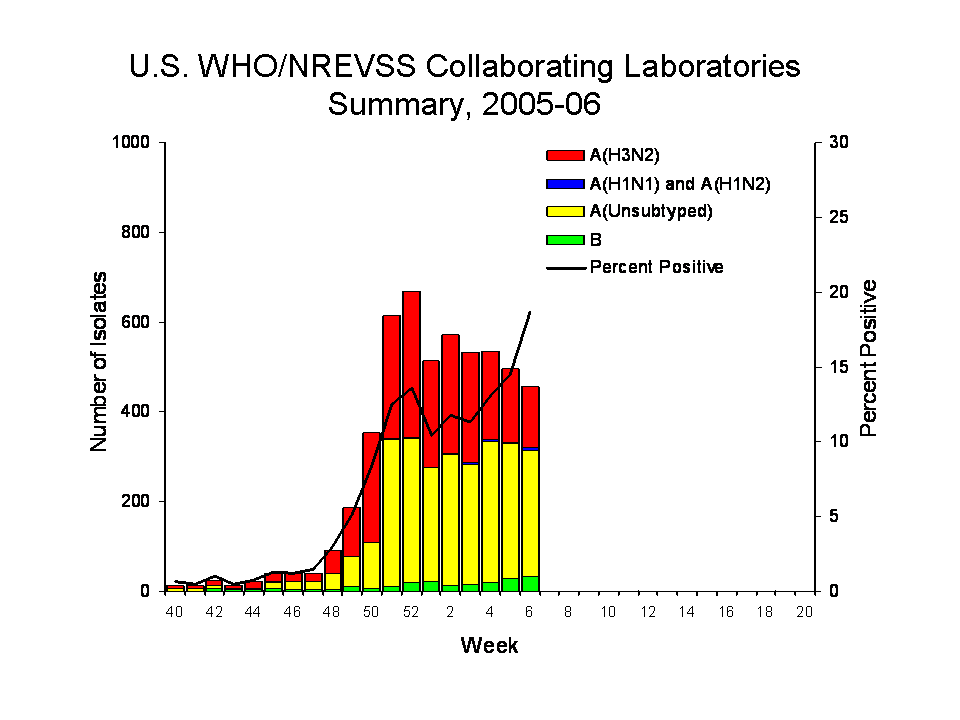 U.S. WHO/NREVSS Collaborating Laboratories Summary, 2005-06

A(H3N2)
A(H1N1) and A(H1N2)
A(Unsubtyped)
B
Percent Positive

Number of Isolates

1000
800
600
400
200
0

Percent Positive

30
25
20
15
10
5
0

40 42 44 46 48 50 52 2 4 6 8 10 12 14 16 18 20

Week